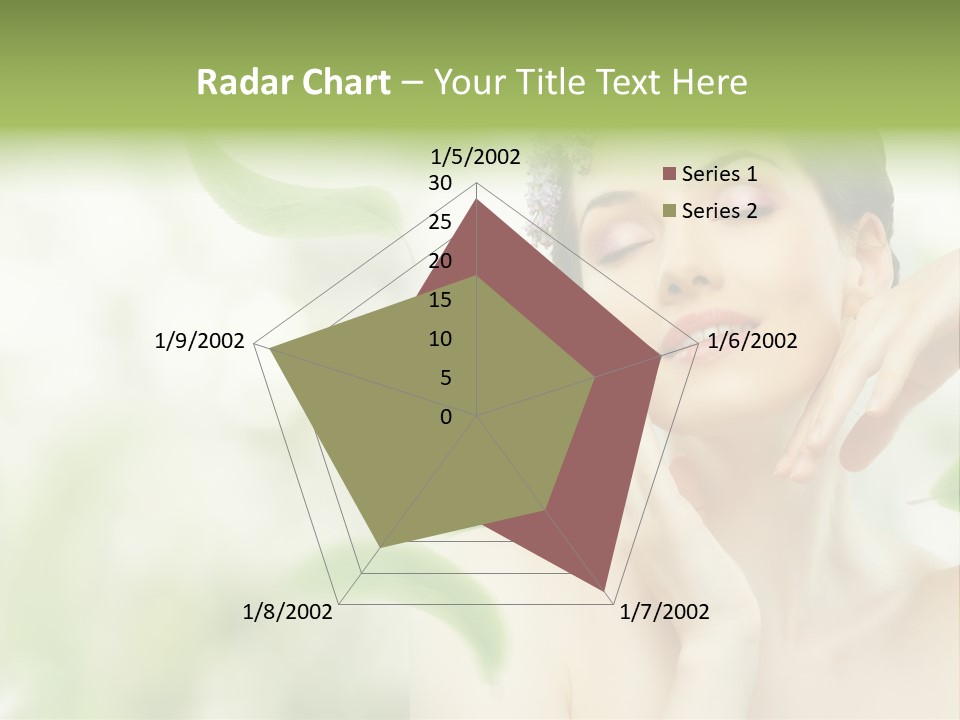 Radar Chart – Your Title Text Here

1/5/2002
30
25
20
15
10
5
0
1/6/2002
1/7/2002
1/8/2002
1/9/2002

Series 1
Series 2